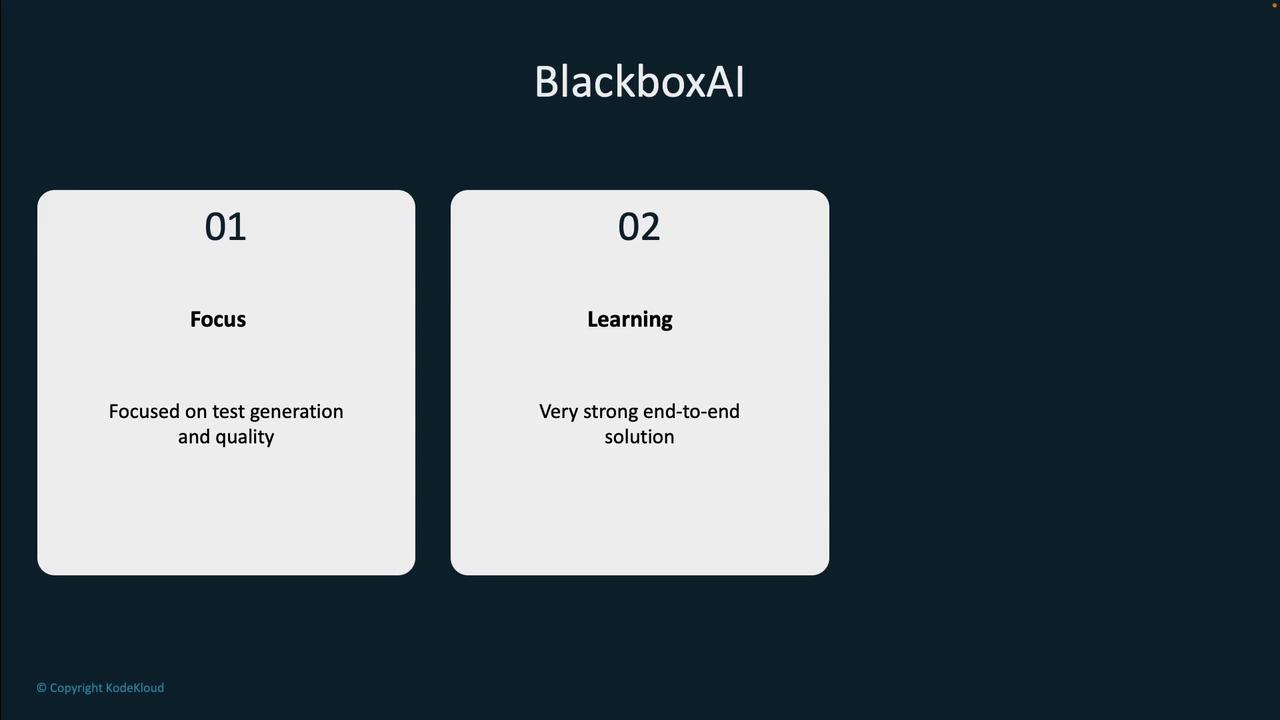 BlackboxAI

01

Focus

Focused on test generation and quality

02

Learning

Very strong end-to-end solution

© Copyright KodeKloud